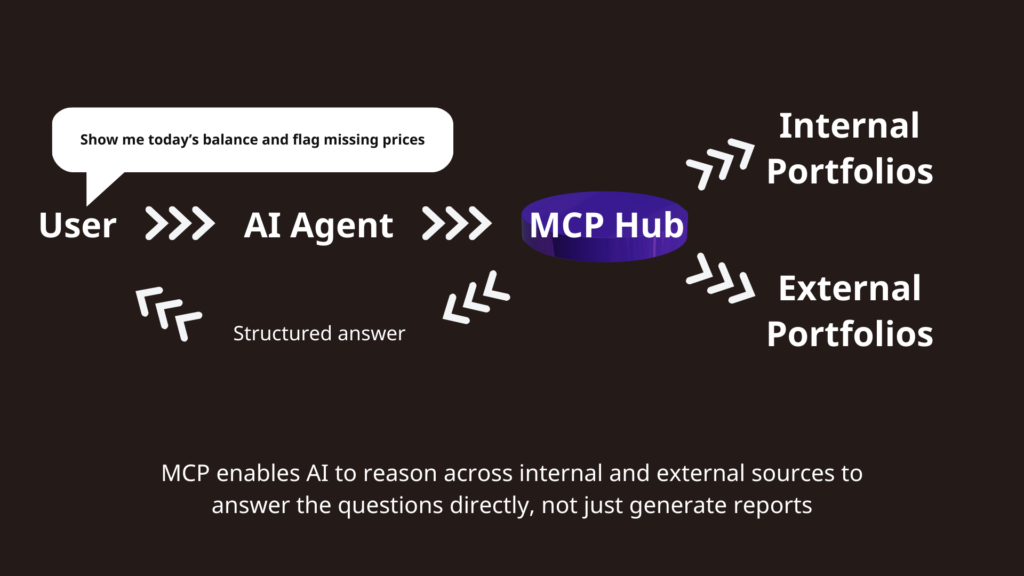 Show me today's balance and flag missing prices

User AI Agent MCP Hub

Internal Portfolios

External Portfolios

Structured answer

MCP enables AI to reason across internal and external sources to answer the questions directly, not just generate reports